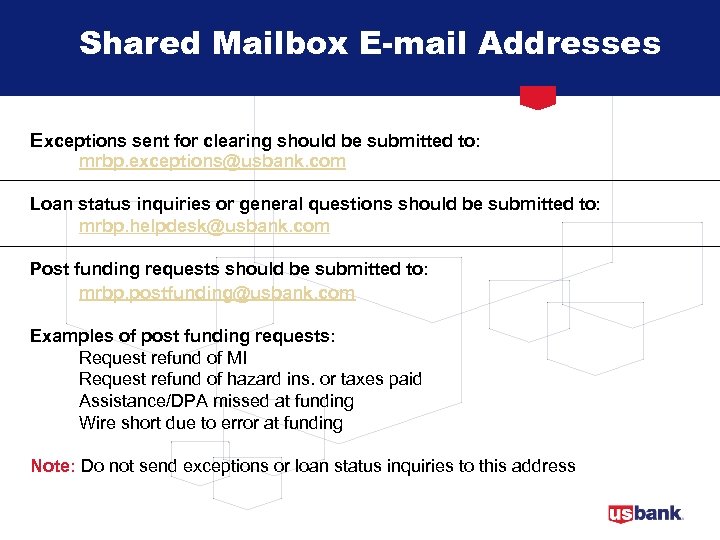 Shared Mailbox E-mail Addresses

Exceptions sent for clearing should be submitted to:
mrbp.exceptions@usbank.com

Loan status inquiries or general questions should be submitted to:
mrbp.helpdesk@usbank.com

Post funding requests should be submitted to:
mrbp.postfunding@usbank.com

Examples of post funding requests:
Request refund of MI
Request refund of hazard ins. or taxes paid
Assistance/DPA missed at funding
Wire short due to error at funding

Note: Do not send exceptions or loan status inquiries to this address

usbank.